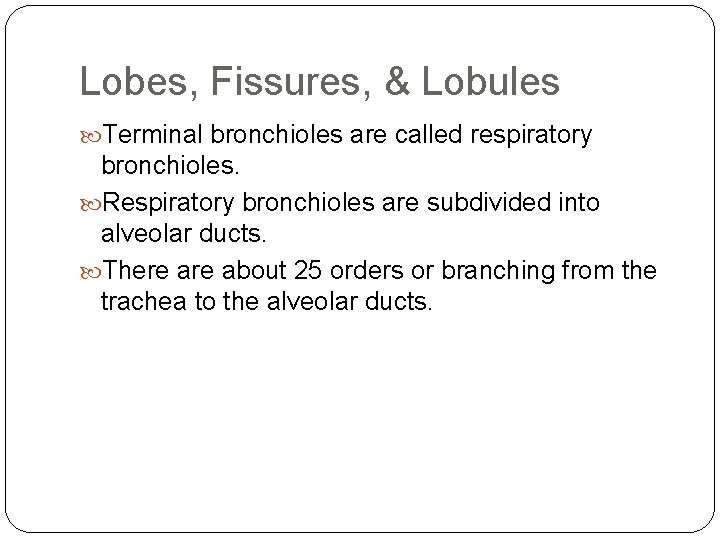 Lobes, Fissures, & Lobules

Terminal bronchioles are called respiratory bronchioles.

Respiratory bronchioles are subdivided into alveolar ducts.

There are about 25 orders or branching from the trachea to the alveolar ducts.